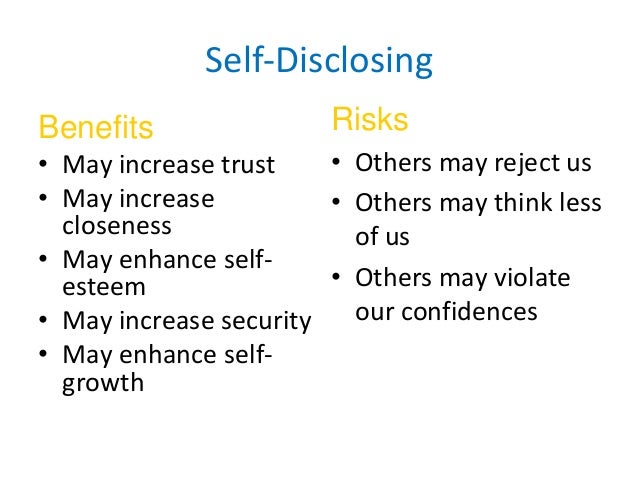 Self-Disclosing

Benefits
• May increase trust
• May increase closeness
• May enhance self-esteem
• May increase security
• May enhance self-growth

Risks
• Others may reject us
• Others may think less of us
• Others may violate our confidences